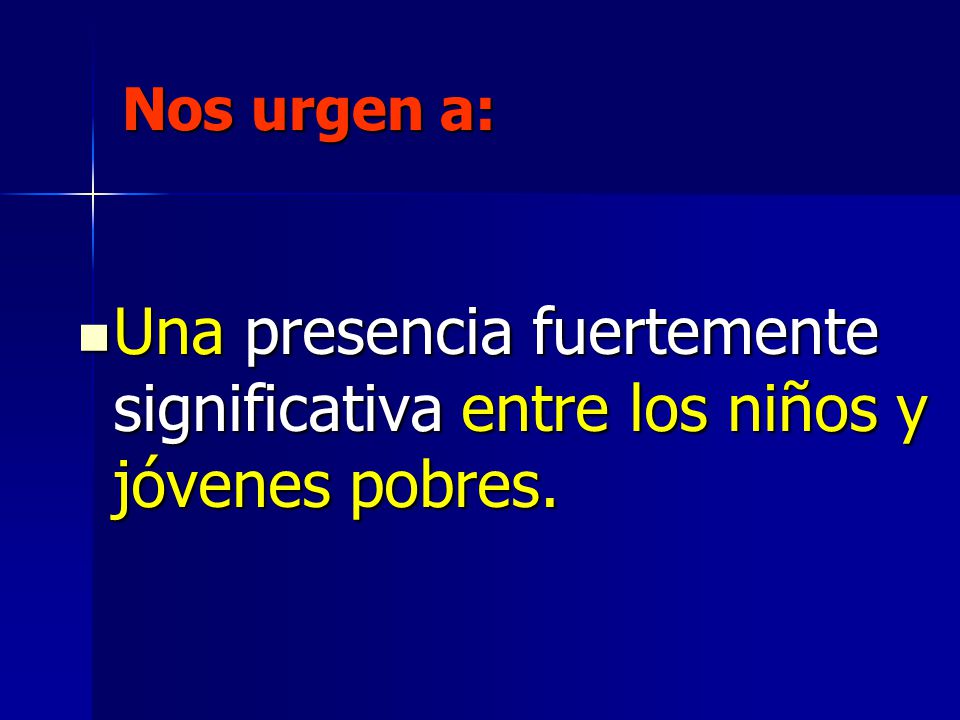 Nos urgen a:

Una presencia fuertemente significativa entre los niños y jóvenes pobres.